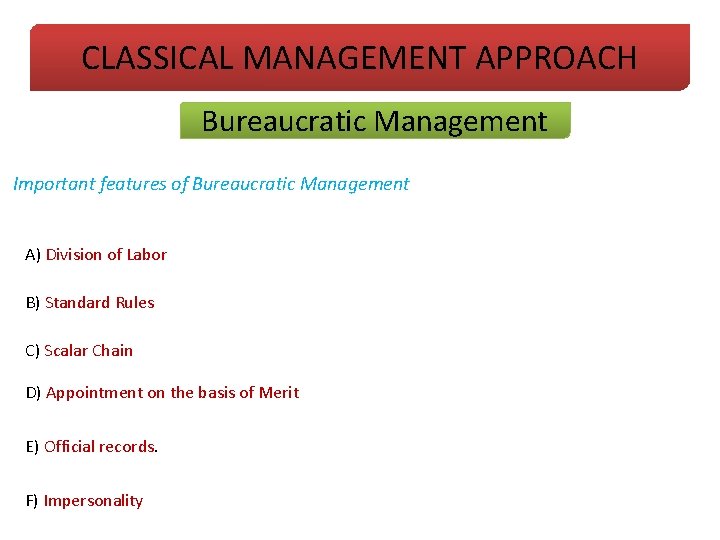 CLASSICAL MANAGEMENT APPROACH

Bureaucratic Management

Important features of Bureaucratic Management

A) Division of Labor

B) Standard Rules

C) Scalar Chain

D) Appointment on the basis of Merit

E) Official records.

F) Impersonality